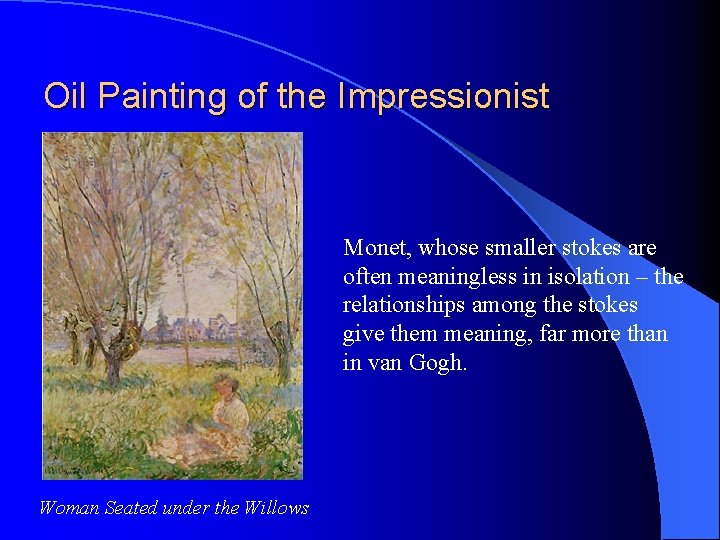 Oil Painting of the Impressionist

Monet, whose smaller stokes are often meaningless in isolation – the relationships among the stokes give them meaning, far more than in van Gogh.

Woman Seated under the Willows